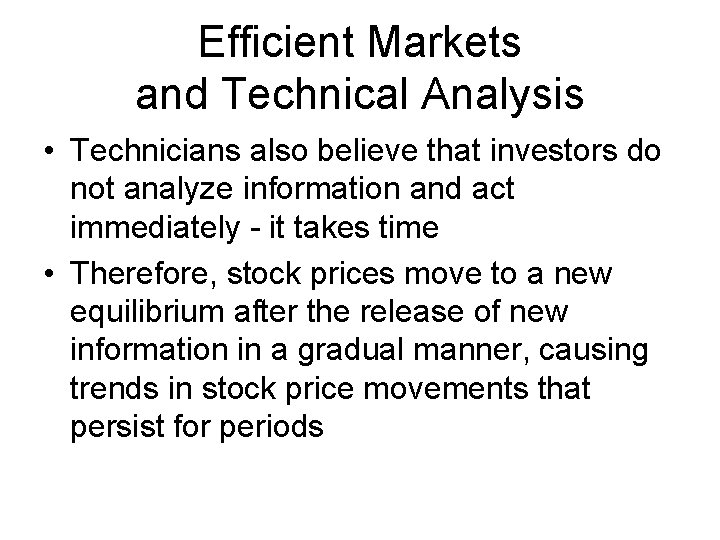 Efficient Markets
and Technical Analysis

• Technicians also believe that investors do not analyze information and act immediately - it takes time

• Therefore, stock prices move to a new equilibrium after the release of new information in a gradual manner, causing trends in stock price movements that persist for periods